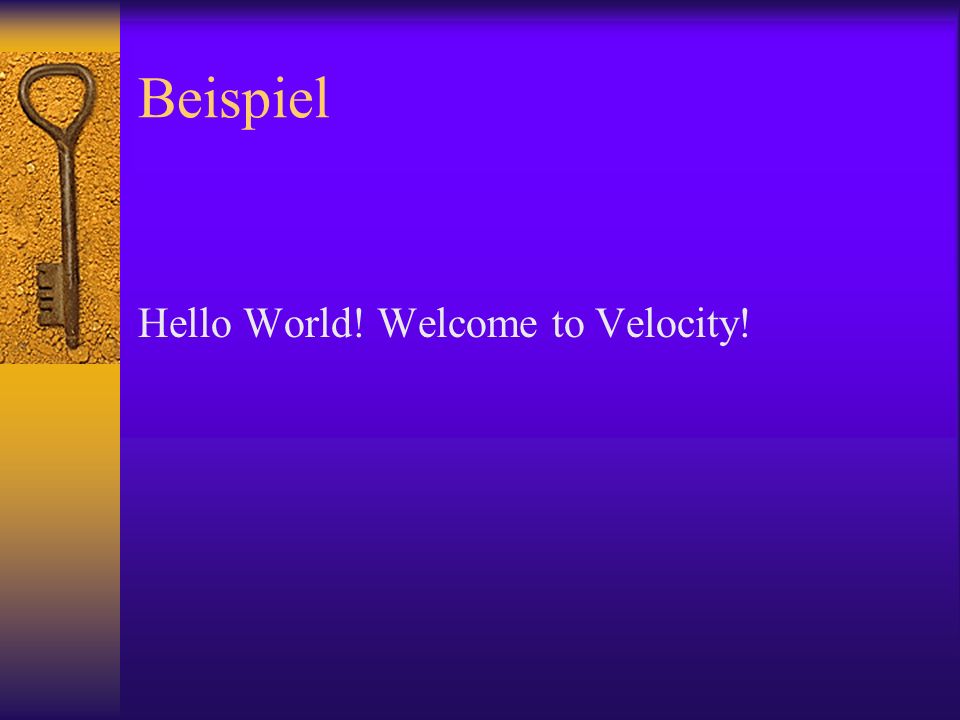 Beispiel

Hello World! Welcome to Velocity!